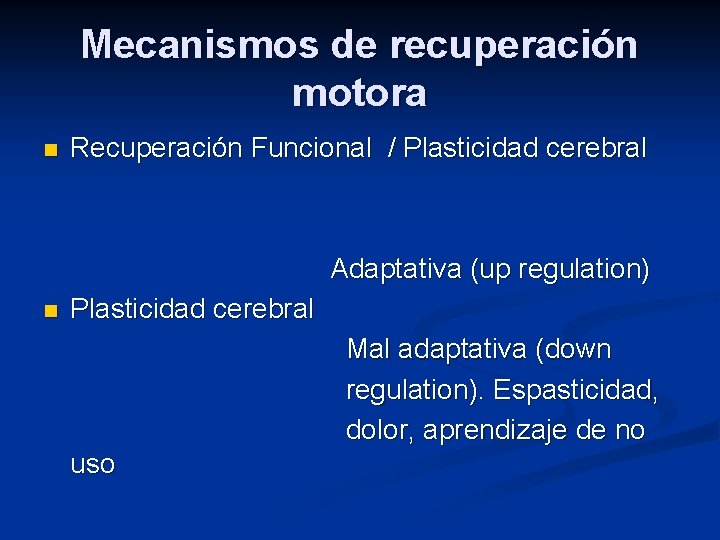 Mecanismos de recuperación motora

Recuperación Funcional / Plasticidad cerebral

Adaptativa (up regulation)

Plasticidad cerebral

Mal adaptativa (down regulation). Espasticidad, dolor, aprendizaje de no uso